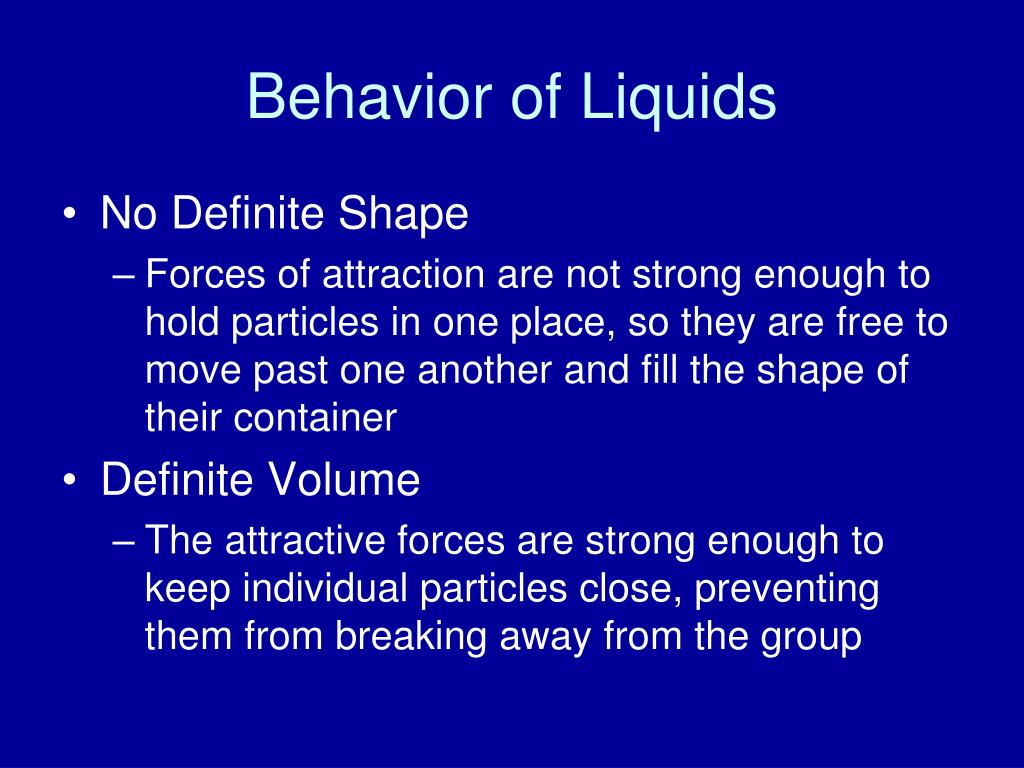 Behavior of Liquids

• No Definite Shape
– Forces of attraction are not strong enough to hold particles in one place, so they are free to move past one another and fill the shape of their container
• Definite Volume
– The attractive forces are strong enough to keep individual particles close, preventing them from breaking away from the group